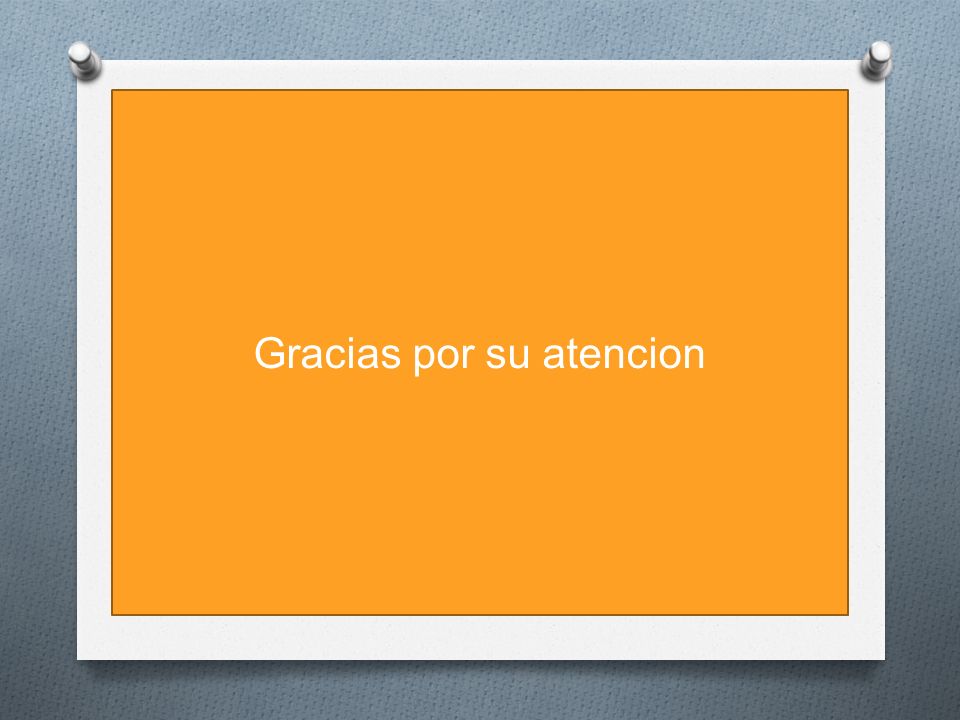 Gracias por su atencion